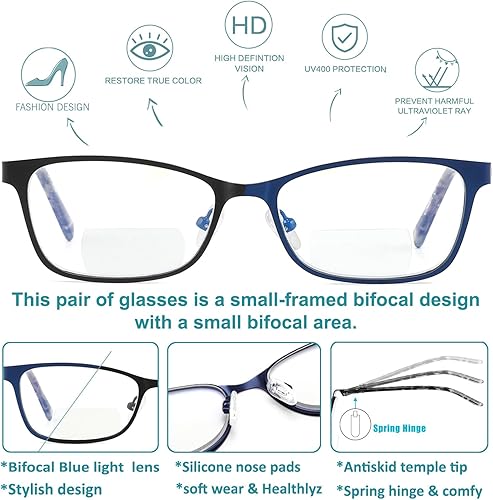 FASHION DESIGN

RESTORE TRUE COLOR

HD

HIGH DEFINTION VISION

UV400 PROTECTION

PREVENT HARMFUL ULTRAVIOLET RAY

This pair of glasses is a small-framed bifocal design with a small bifocal area.

Spring Hinge

*Bifocal Blue light lens
*Stylish design

*Silicone nose pads
*soft wear & Healthlyz

*Antiskid temple tip
*Spring hinge & comfy